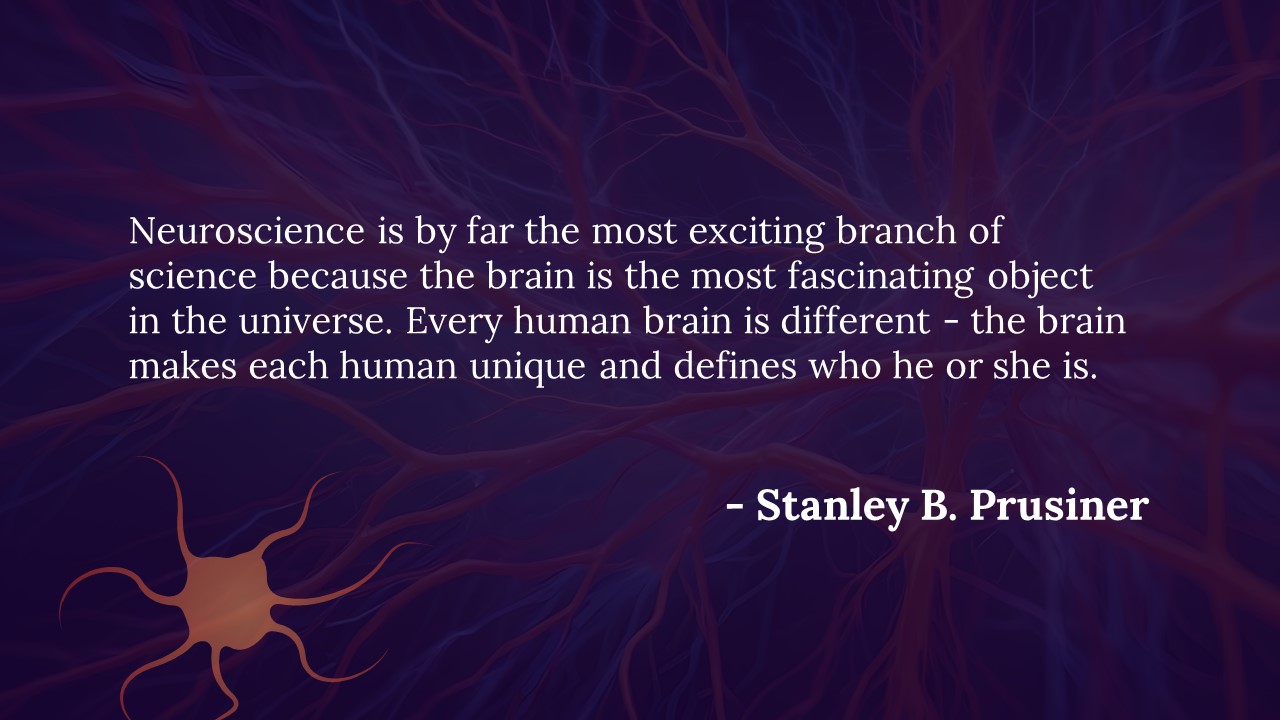 Neuroscience is by far the most exciting branch of science because the brain is the most fascinating object in the universe. Every human brain is different - the brain makes each human unique and defines who he or she is.

- Stanley B. Prusiner